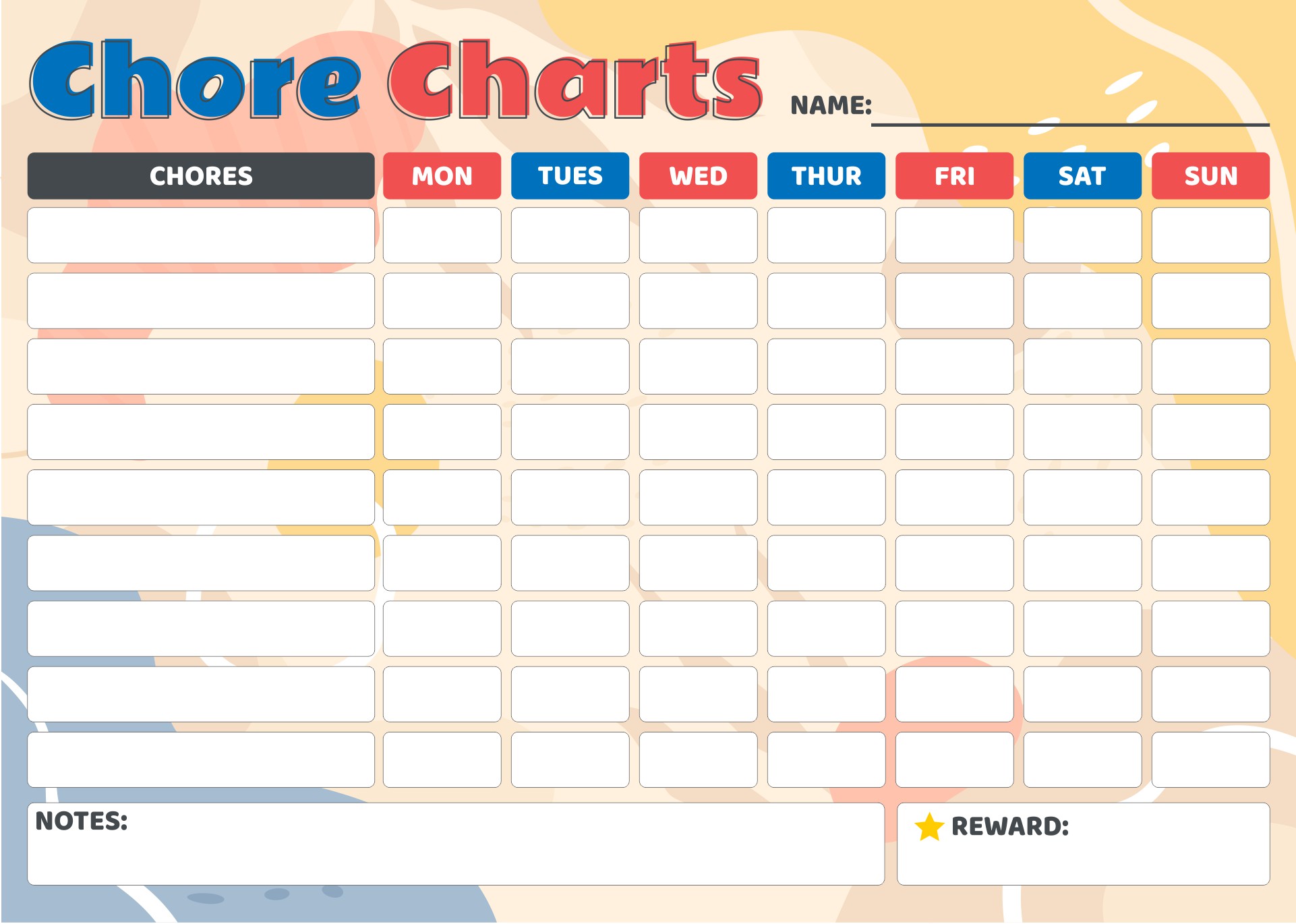 Chore Charts

NAME:

| CHORES | MON | TUES | WED | THUR | FRI | SAT | SUN |
|---|---|---|---|---|---|---|---|
| | | | | | | | |
| | | | | | | | |
| | | | | | | | |
| | | | | | | | |
| | | | | | | | |
| | | | | | | | |
| | | | | | | | |
| | | | | | | | |
| | | | | | | | |

NOTES:

REWARD: